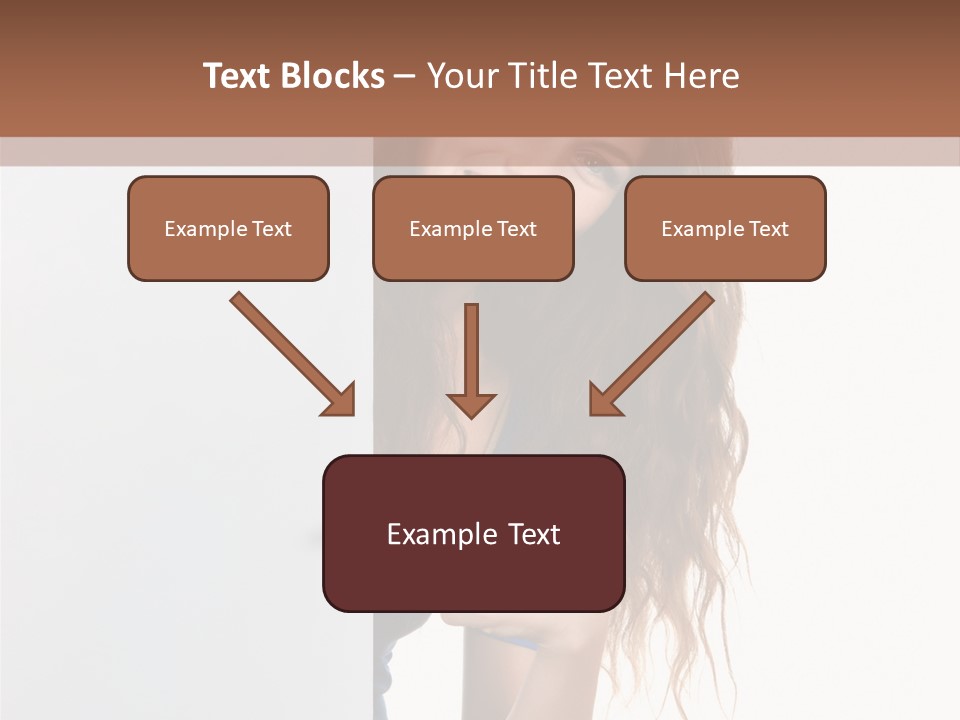 Text Blocks – Your Title Text Here

Example Text

Example Text

Example Text

Example Text